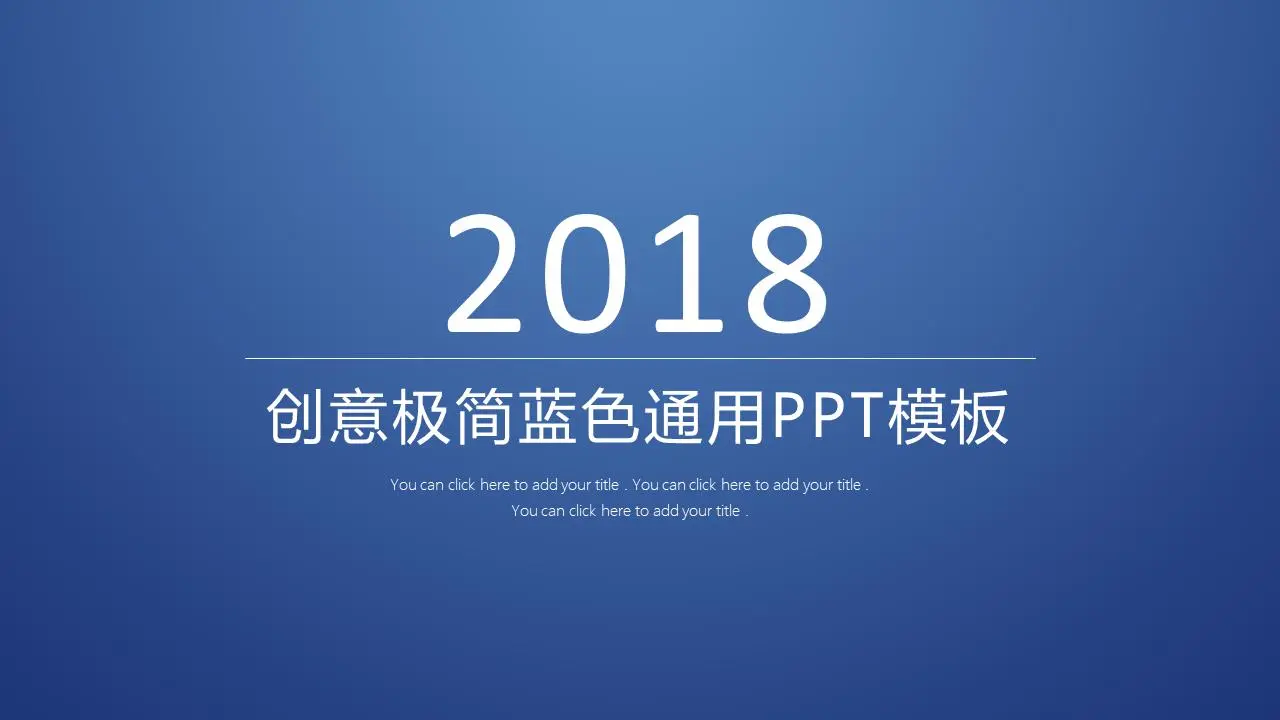 2018

创意极简蓝色通用PPT模板

You can click here to add your title . You can click here to add your title . You can click here to add your title .